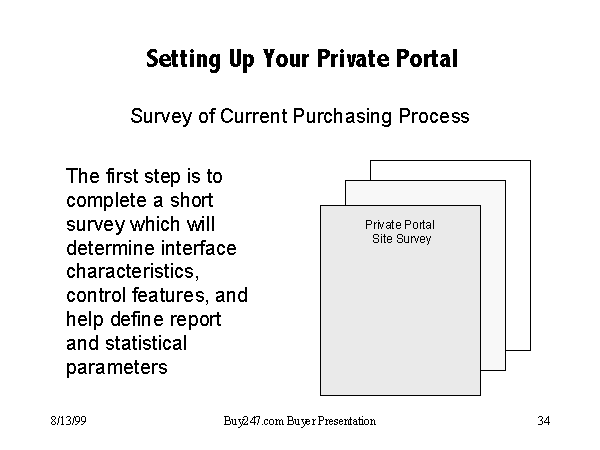 Setting Up Your Private Portal

Survey of Current Purchasing Process

The first step is to complete a short survey which will determine interface characteristics, control features, and help define report and statistical parameters

Private Portal
Site Survey

8/13/99

Buy247.com Buyer Presentation

34